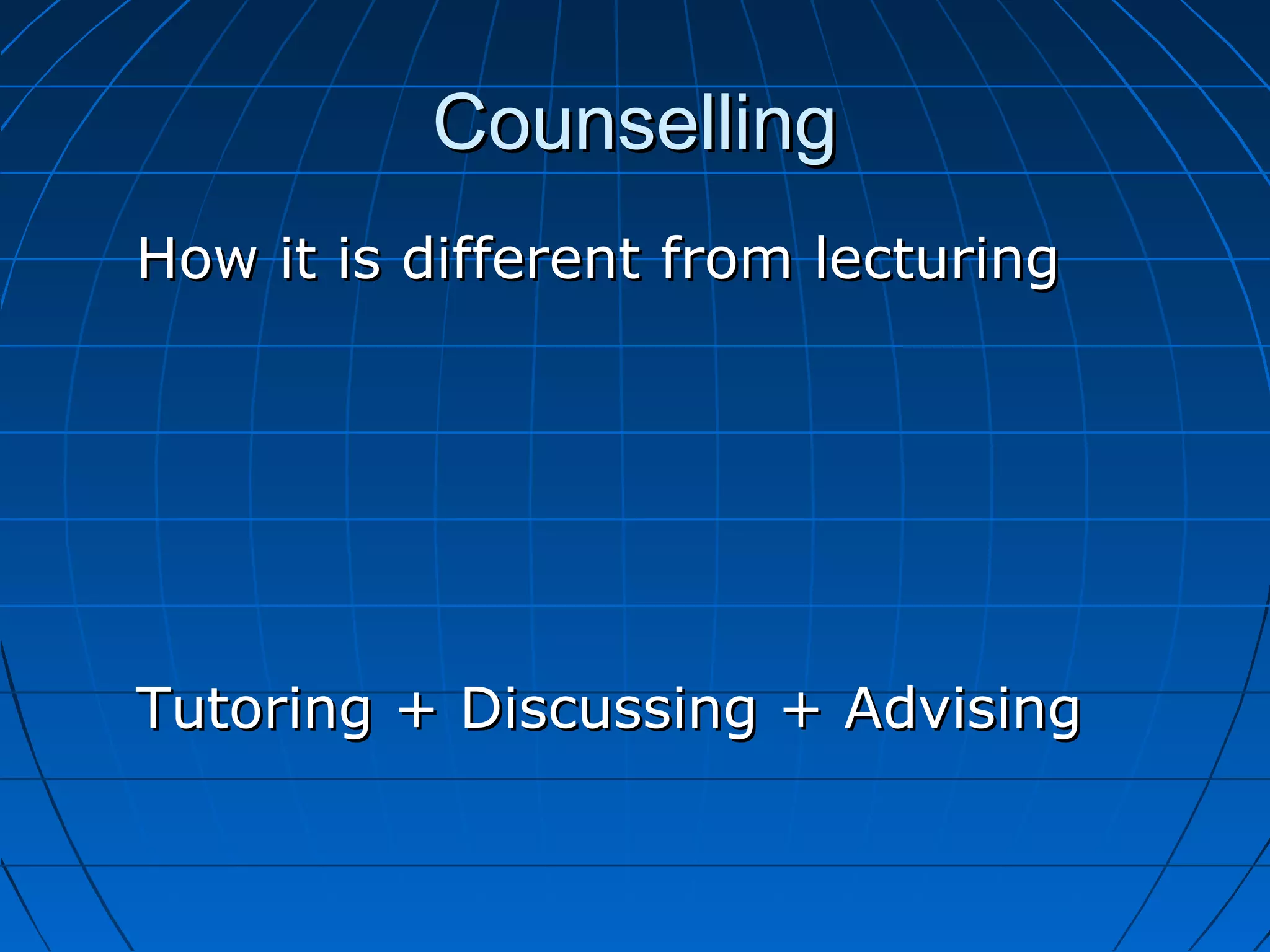 Counselling

How it is different from lecturing

Tutoring + Discussing + Advising